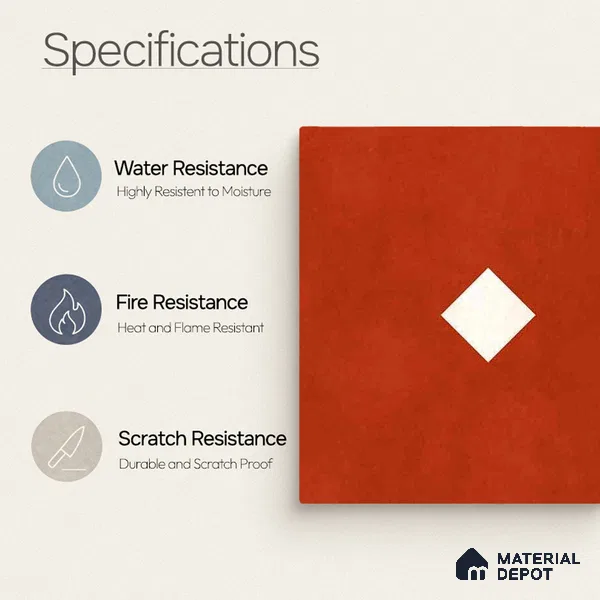 Specifications

Water Resistance
Highly Resistent to Moisture

Fire Resistance
Heat and Flame Resistant

Scratch Resistance
Durable and Scratch Proof

MATERIAL
DEPOT